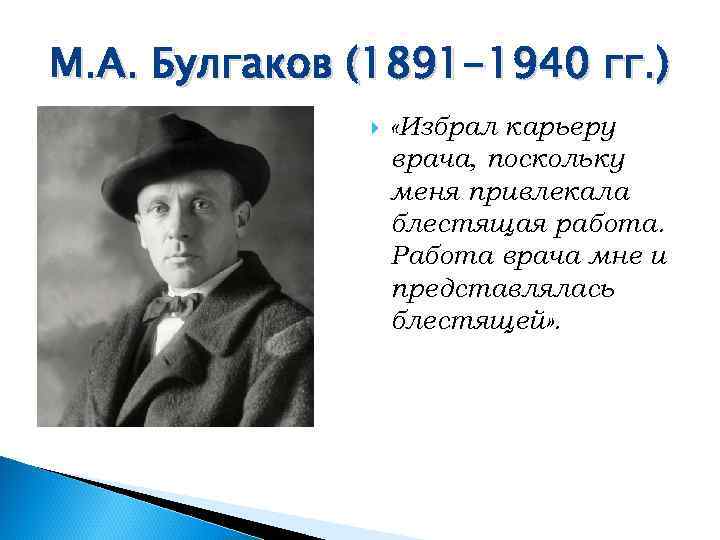 М.А. Булгаков (1891–1940 гг.)

«Избрал карьеру врача, поскольку меня привлекала блестящая работа. Работа врача мне и представлялась блестящей».